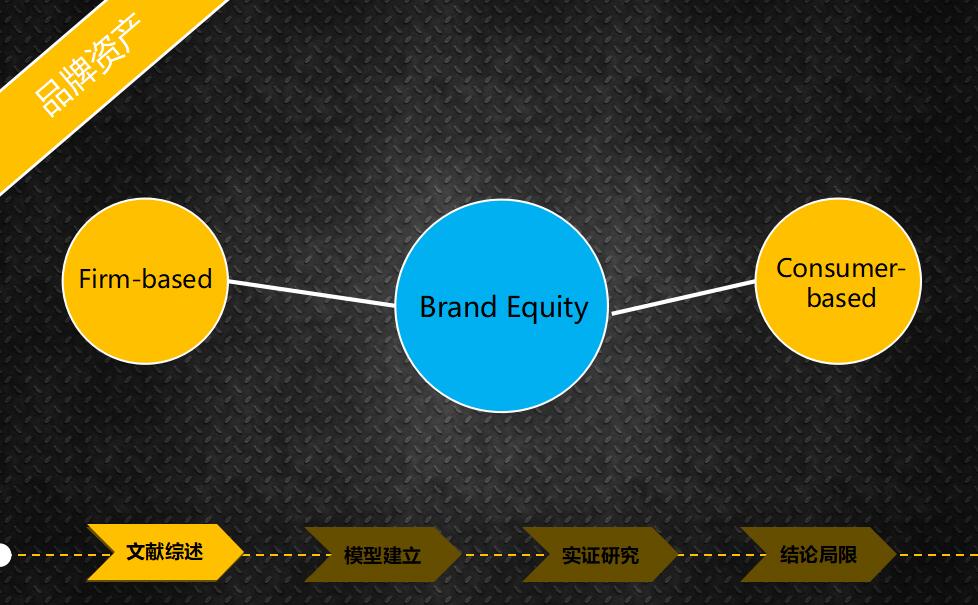 品牌资产

Firm-based

Brand Equity

Consumer-based

文献综述

模型建立

实证研究

结论局限